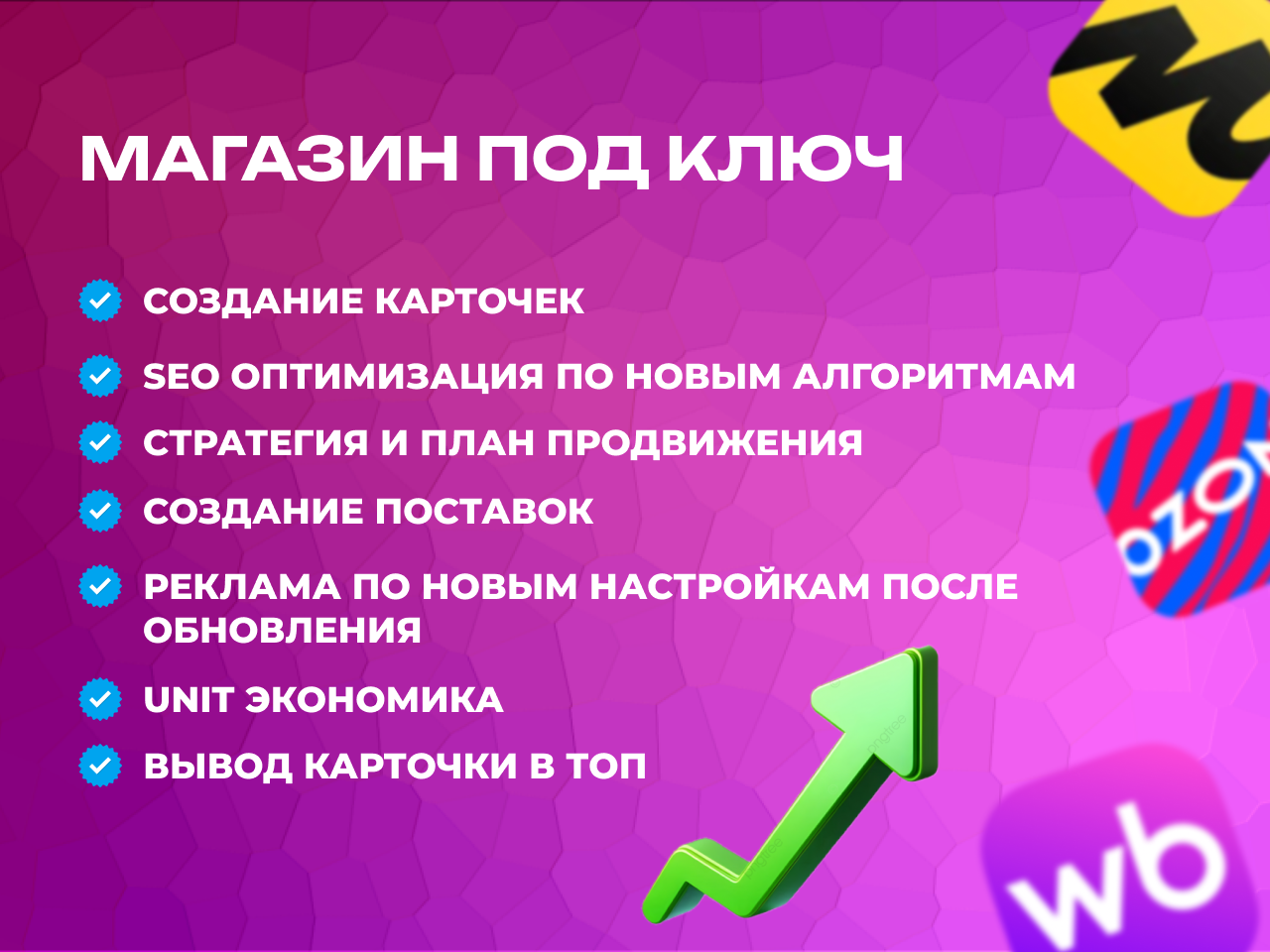 МАГАЗИН ПОД КЛЮЧ

СОЗДАНИЕ КАРТОЧЕК

SEO ОПТИМИЗАЦИЯ ПО НОВЫМ АЛГОРИТМАМ

СТРАТЕГИЯ И ПЛАН ПРОДВИЖЕНИЯ

СОЗДАНИЕ ПОСТАВОК

РЕКЛАМА ПО НОВЫМ НАСТРОЙКАМ ПОСЛЕ ОБНОВЛЕНИЯ

UNIT ЭКОНОМИКА

ВЫВОД КАРТОЧКИ В ТОП

OZON

wb